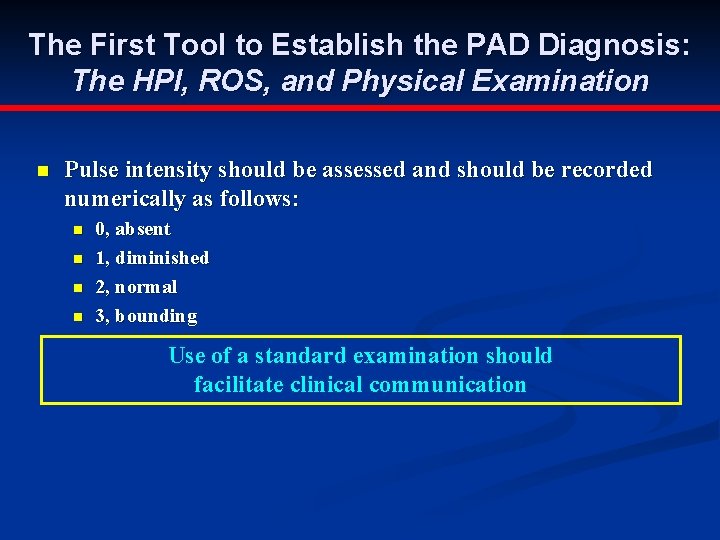 The First Tool to Establish the PAD Diagnosis:
The HPI, ROS, and Physical Examination

Pulse intensity should be assessed and should be recorded numerically as follows:

0, absent
1, diminished
2, normal
3, bounding

Use of a standard examination should facilitate clinical communication